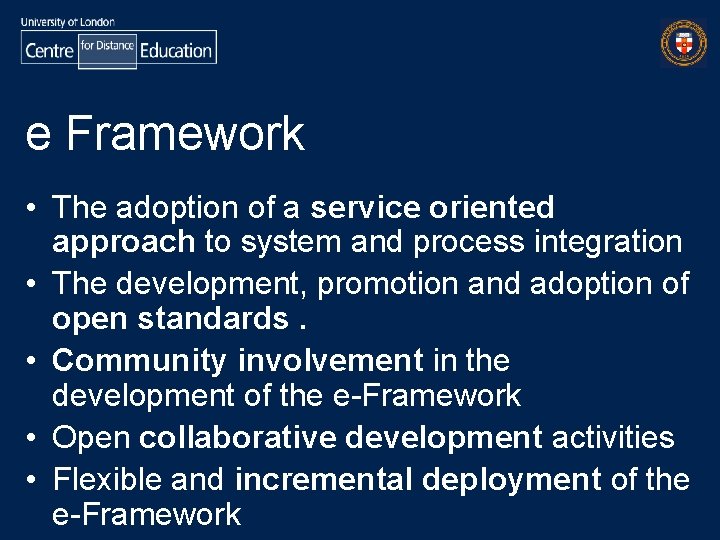 University of London
Centre for Distance Education

e Framework

• The adoption of a service oriented approach to system and process integration
• The development, promotion and adoption of open standards .
• Community involvement in the development of the e-Framework
• Open collaborative development activities
• Flexible and incremental deployment of the e-Framework